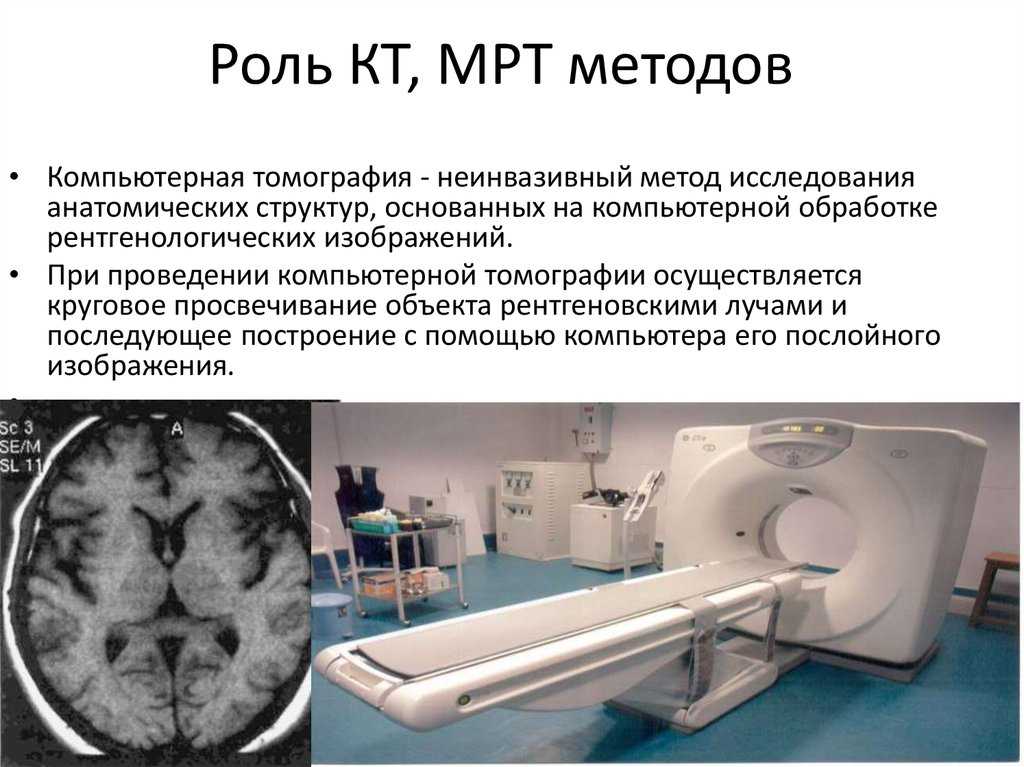 Роль КТ, МРТ методов

• Компьютерная томография - неинвазивный метод исследования анатомических структур, основанных на компьютерной обработке рентгенологических изображений.
• При проведении компьютерной томографии осуществляется круговое просвечивание объекта рентгеновскими лучами и последующее построение с помощью компьютера его послойного изображения.

Sc 3
SE/M
SL 11
A